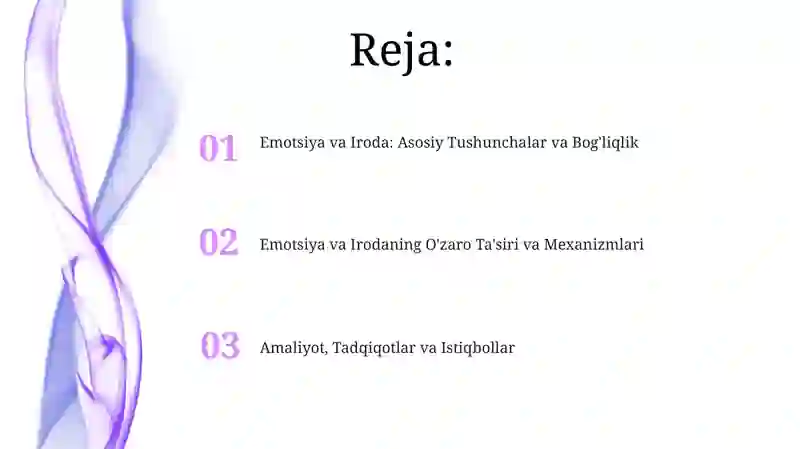 Reja:

01 Emotsiya va Iroda: Asosiy Tushunchalar va Bog'liqlik

02 Emotsiya va Irodaning O'zaro Ta'siri va Mexanizmlari

03 Amaliyot, Tadqiqotlar va Istiqbollar